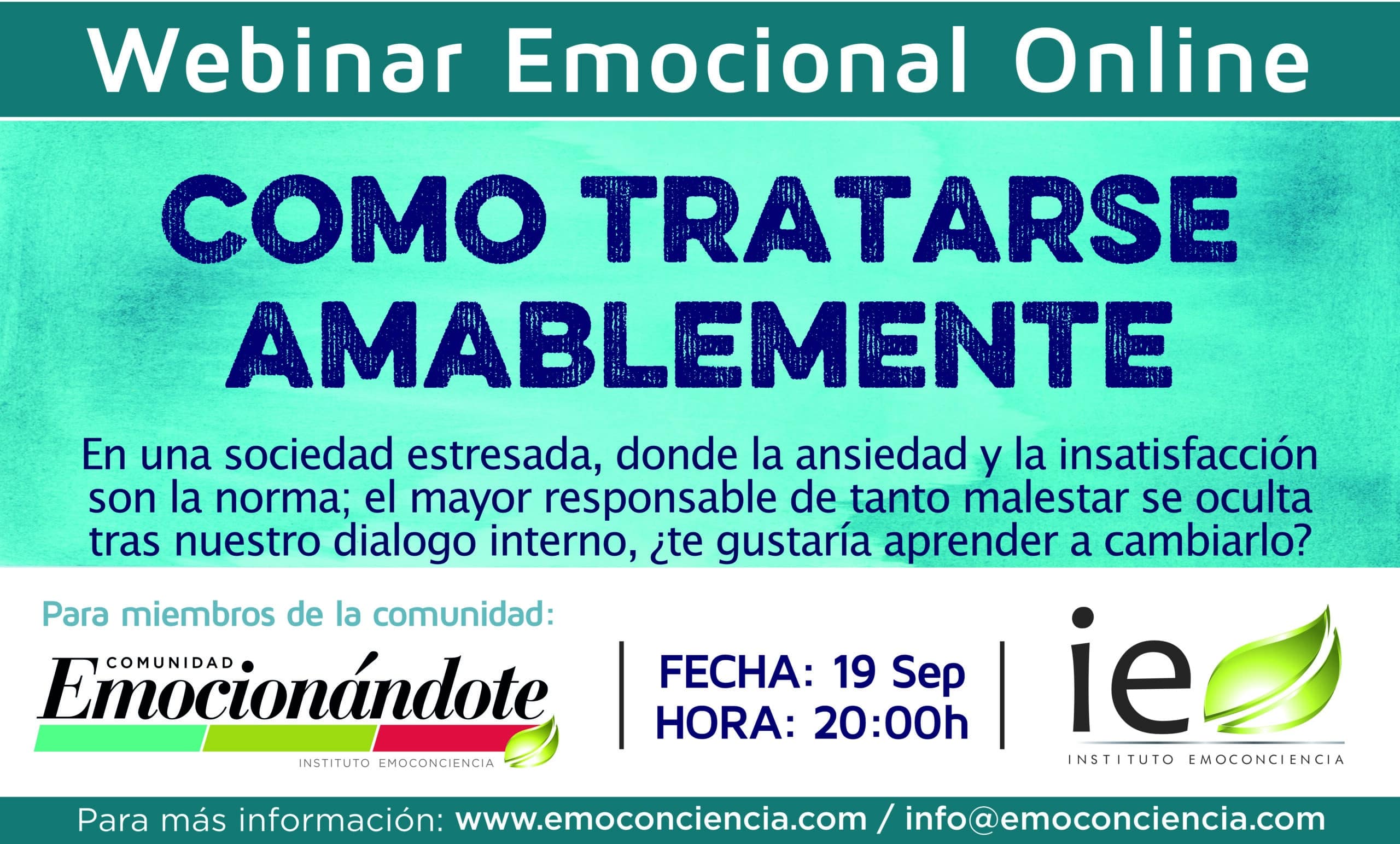 Webinar Emocional Online

COMO TRATARSE AMABLEMENTE

En una sociedad estresada, donde la ansiedad y la insatisfacción son la norma; el mayor responsable de tanto malestar se oculta tras nuestro dialogo interno, ¿te gustaría aprender a cambiarlo?

Para miembros de la comunidad:

COMUNIDAD
Emocionándote
INSTITUTO EMOCONCIENCIA

FECHA: 19 Sep
HORA: 20:00h

ie
INSTITUTO EMOCONCIENCIA

Para más información: www.emoconciencia.com / info@emoconciencia.com